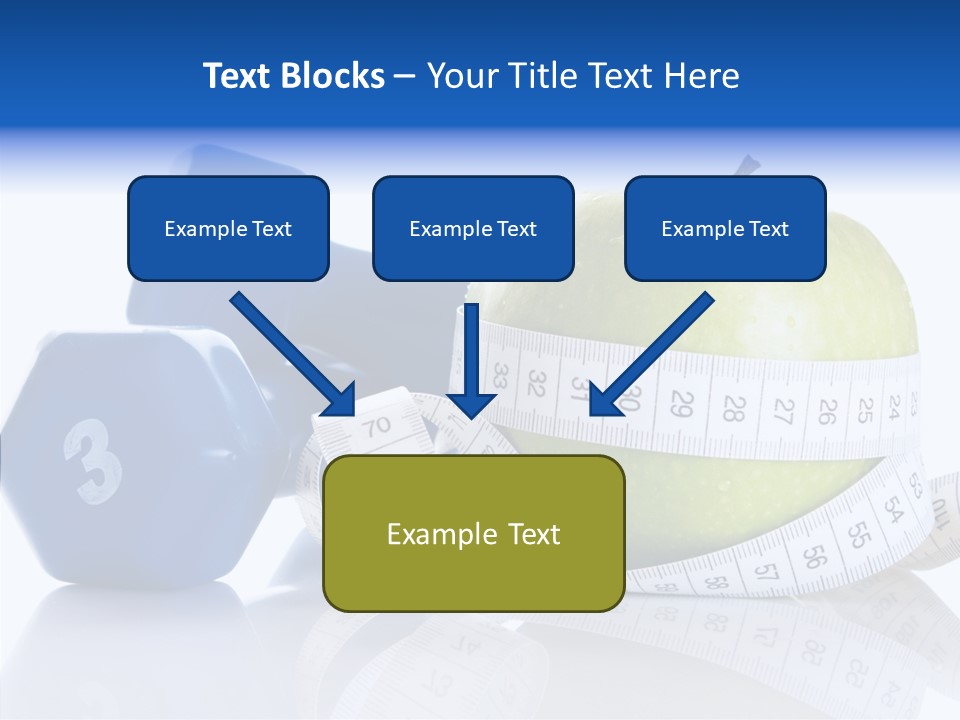 Text Blocks – Your Title Text Here

Example Text

Example Text

Example Text

Example Text